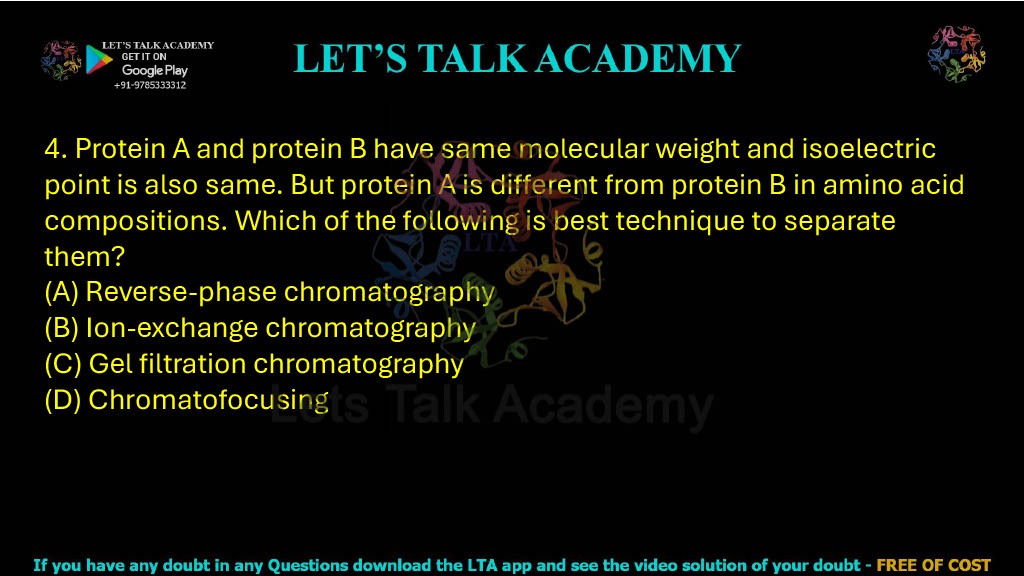 LET'S TALK ACADEMY
GET IT ON
Google Play
+91-9785333312

LET'S TALK ACADEMY

4. Protein A and protein B have same molecular weight and isoelectric point is also same. But protein A is different from protein B in amino acid compositions. Which of the following is best technique to separate them?
(A) Reverse-phase chromatography
(B) Ion-exchange chromatography
(C) Gel filtration chromatography
(D) Chromatofocusing

LTA
Lets Talk Academy

If you have any doubt in any Questions download the LTA app and see the video solution of your doubt - FREE OF COST